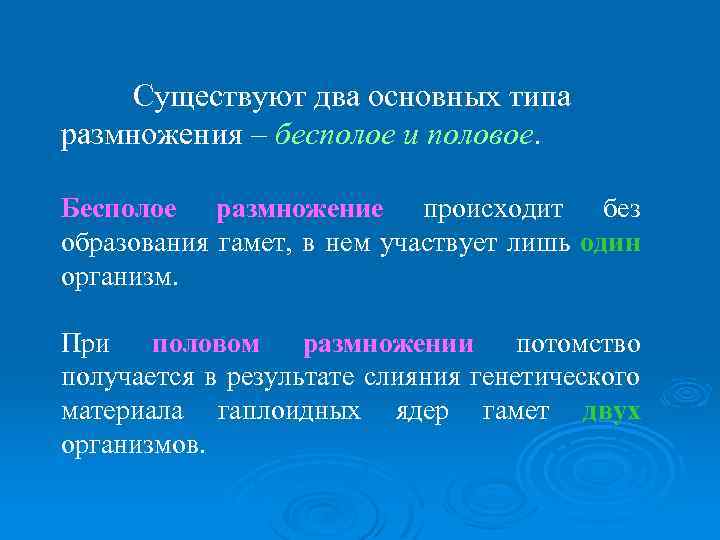 Существуют два основных типа размножения – бесполое и половое.

Бесполое размножение происходит без образования гамет, в нем участвует лишь один организм.

При половом размножении потомство получается в результате слияния генетического материала гаплоидных ядер гамет двух организмов.